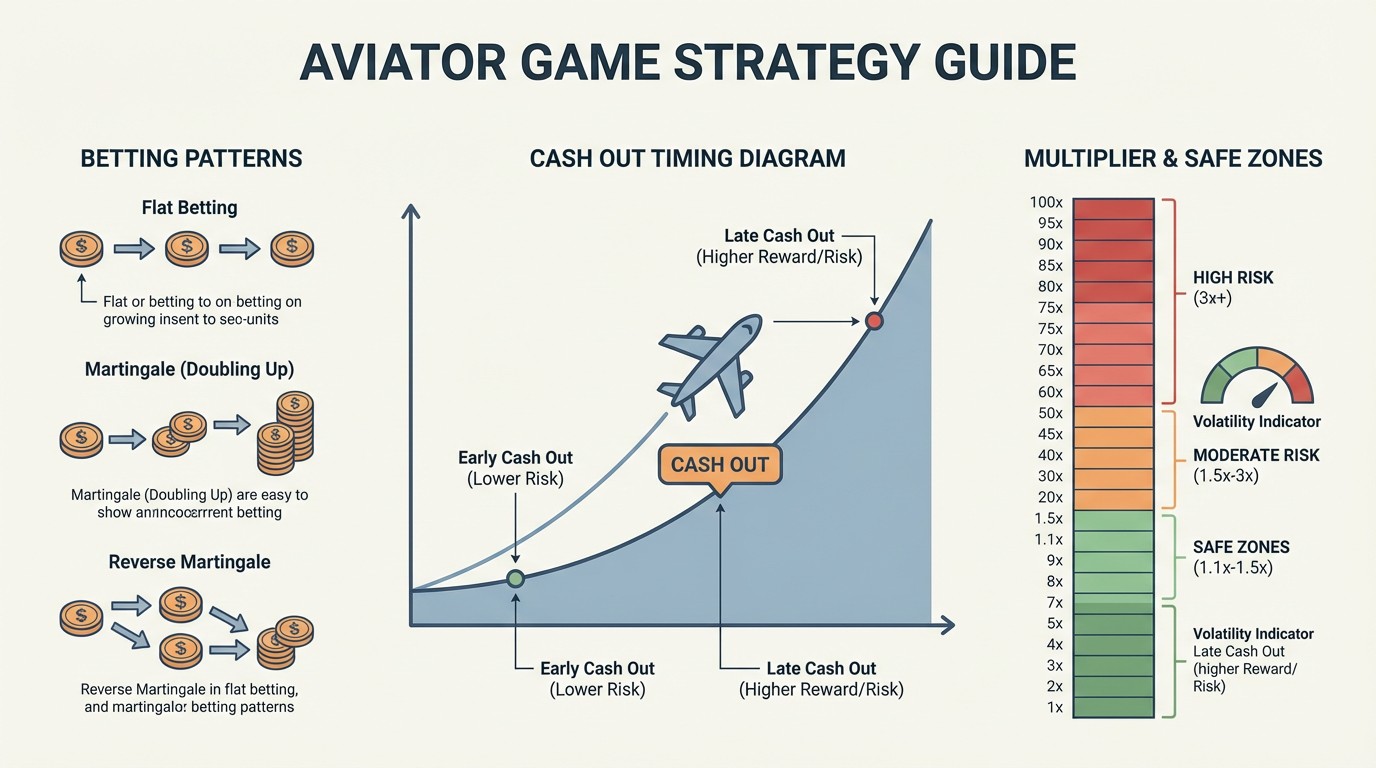 AVIATOR GAME STRATEGY GUIDE

BETTING PATTERNS

Flat Betting

Flat or betting to on betting on growing insent to seo-units

Martingale (Doubling Up)

Martingale (Doubling Up) are easy to show annncocerrent betting

Reverse Martingale

Reverse Martingale in flat betting, and martingalor betting patterns

CASH OUT TIMING DIAGRAM

Late Cash Out
(Higher Reward/Risk)

Early Cash Out
(Lower Risk)

CASH OUT

Early Cash Out
(Lower Risk)

Late Cash Out
(Higher Reward/Risk)

MULTIPLIER & SAFE ZONES

100x
95x
90x
85x
80x
75x
75x
70x
65x
60x
50x
45x
40x
30x
20x
1.5x
1.1x
9x
8x
7x
5x
4x
3x
2x
1x

HIGH RISK
(3x+)

Volatility Indicator

MODERATE RISK
(1.5x-3x)

SAFE ZONES
(1.1x-1.5x)

Volatility Indicator
Late Cash Out
(higher Reward/
Risk)